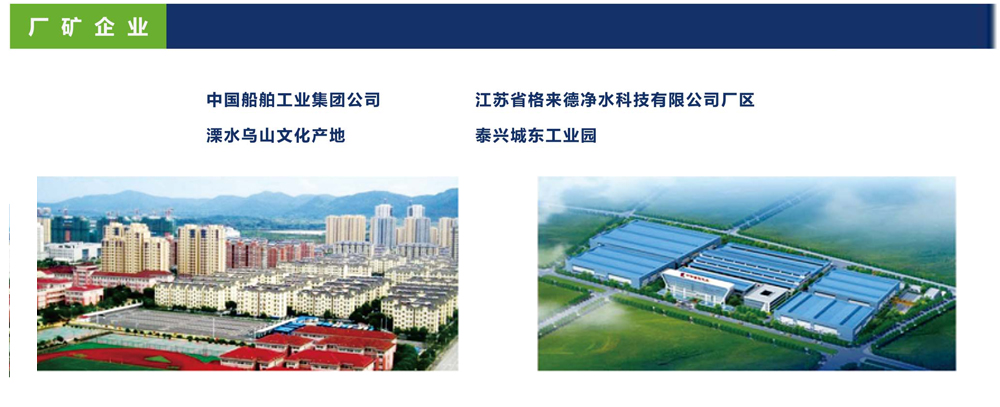 厂矿企业

中国船舶工业集团公司

溧水乌山文化产地

江苏省格来德净水科技有限公司厂区

泰兴城东工业园